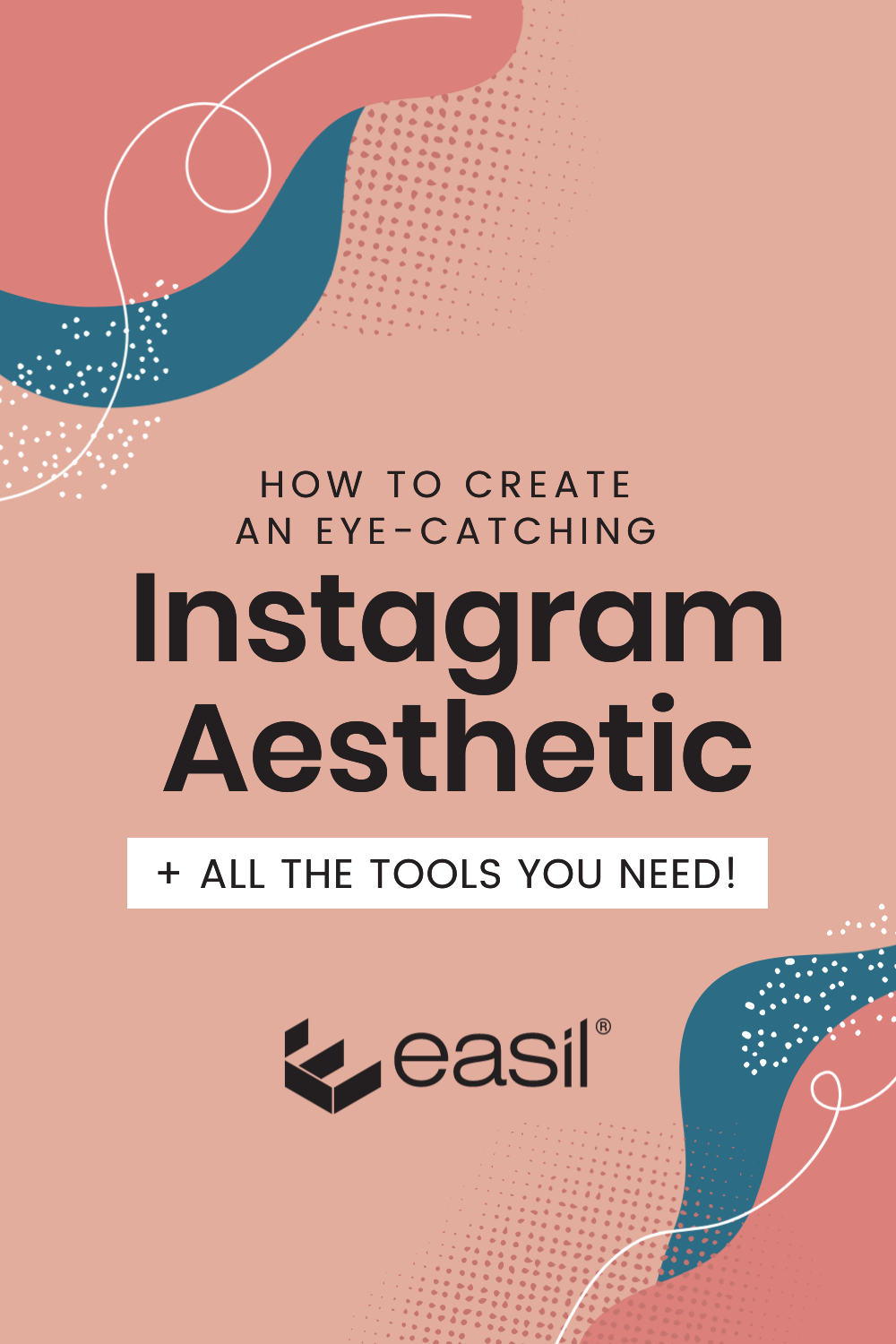 HOW TO CREATE AN EYE-CATCHING

Instagram Aesthetic

+ ALL THE TOOLS YOU NEED!

easil®